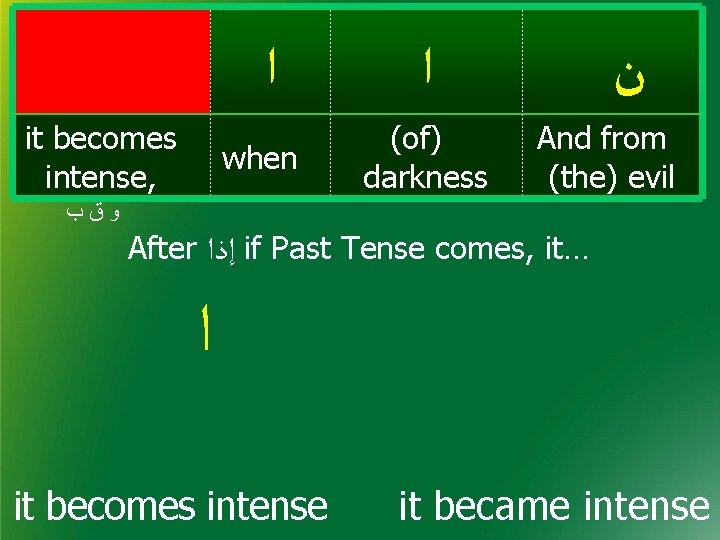 | | ا | ا | ن |
|---|---|---|---|
| it becomes intense, | when | (of) darkness | And from (the) evil |

و ق ب

After إذا if Past Tense comes, it…

ا

it becomes intense it became intense